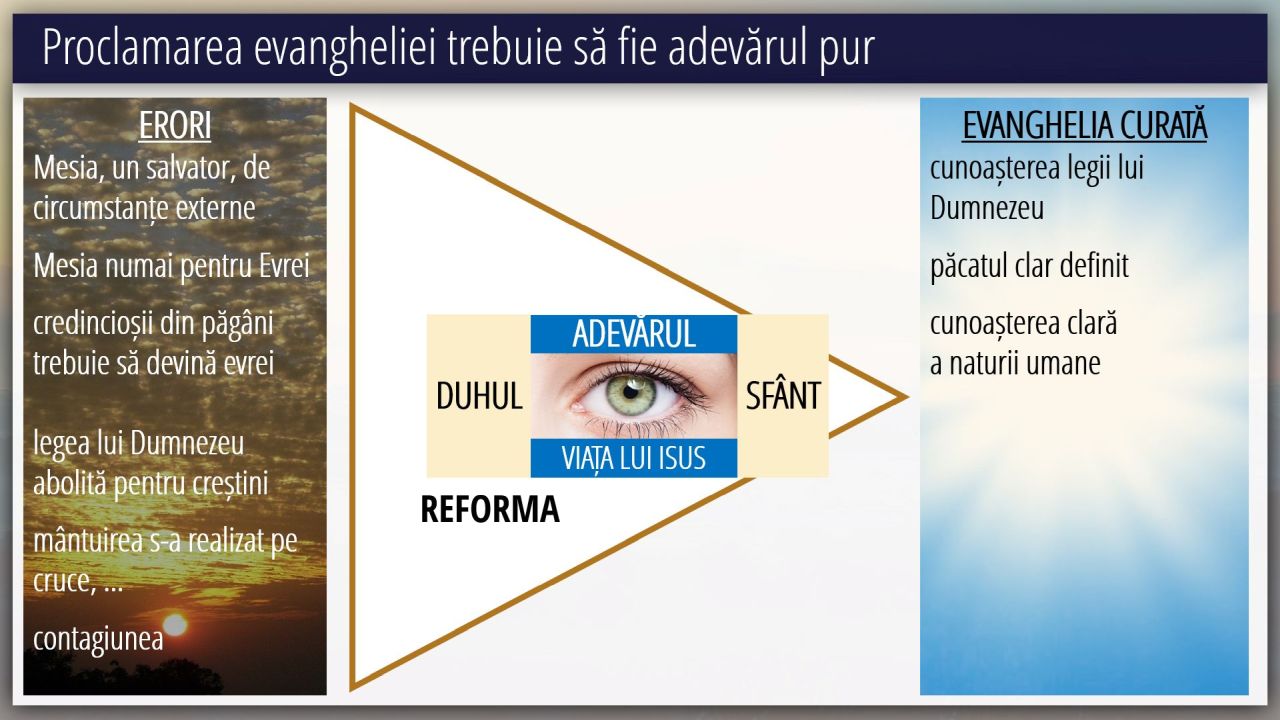 Proclamarea evangheliei trebuie să fie adevărul pur

ERORI

Mesia, un salvator, de circumstanțe externe

Mesia numai pentru Evrei

credincioșii din păgâni trebuie să devină evrei

legea lui Dumnezeu abolită pentru creștini

mântuirea s-a realizat pe cruce, ...

contagiunea

ADEVĂRUL

DUHUL

SFÂNT

VIAȚA LUI ISUS

REFORMA

EVANGHELIA CURATĂ

cunoașterea legii lui Dumnezeu

păcatul clar definit

cunoașterea clară a naturii umane